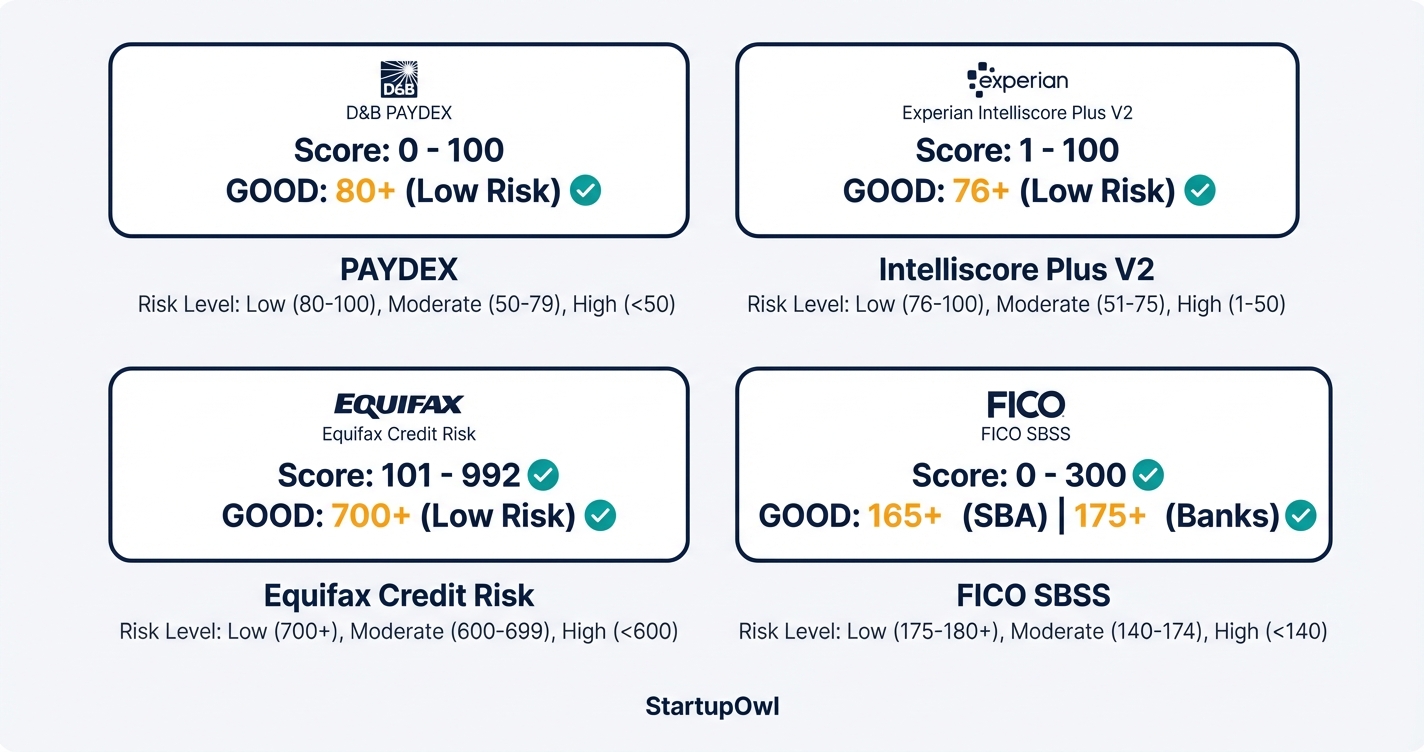 D&B
D&B PAYDEX
Score: 0 - 100
GOOD: 80+ (Low Risk)

PAYDEX
Risk Level: Low (80-100), Moderate (50-79), High (<50)

experian
Experian Intelliscore Plus V2
Score: 1 - 100
GOOD: 76+ (Low Risk)

Intelliscore Plus V2
Risk Level: Low (76-100), Moderate (51-75), High (1-50)

EQUIFAX
Equifax Credit Risk
Score: 101 - 992
GOOD: 700+ (Low Risk)

Equifax Credit Risk
Risk Level: Low (700+), Moderate (600-699), High (<600)

FICO
FICO SBSS
Score: 0 - 300
GOOD: 165+ (SBA) | 175+ (Banks)

FICO SBSS
Risk Level: Low (175-180+), Moderate (140-174), High (<140)

StartupOwl